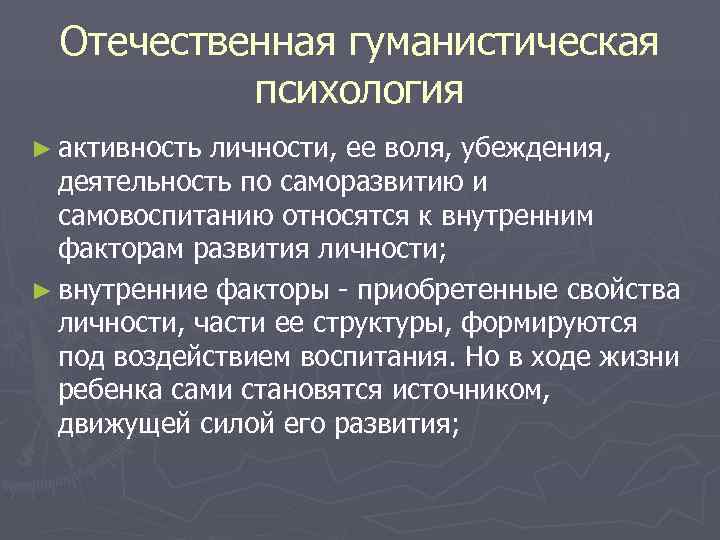 Отечественная гуманистическая психология

► активность личности, ее воля, убеждения, деятельность по саморазвитию и самовоспитанию относятся к внутренним факторам развития личности;

► внутренние факторы - приобретенные свойства личности, части ее структуры, формируются под воздействием воспитания. Но в ходе жизни ребенка сами становятся источником, движущей силой его развития;